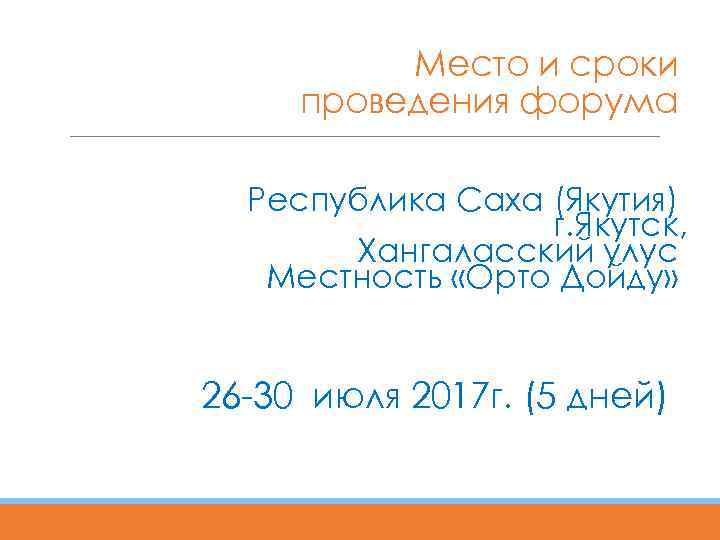 Место и сроки проведения форума

Республика Саха (Якутия)
г.Якутск,
Хангаласский улус
Местность «Орто Дойду»

26-30 июля 2017г. (5 дней)